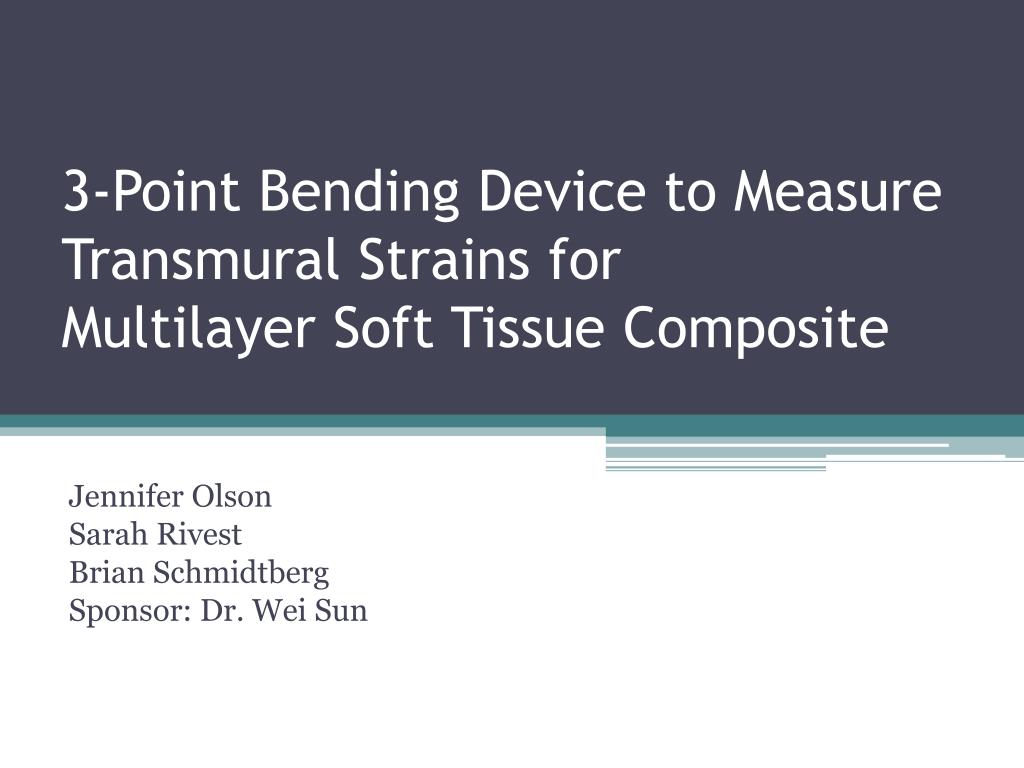 3-Point Bending Device to Measure Transmural Strains for
Multilayer Soft Tissue Composite

Jennifer Olson
Sarah Rivest
Brian Schmidtberg
Sponsor: Dr. Wei Sun